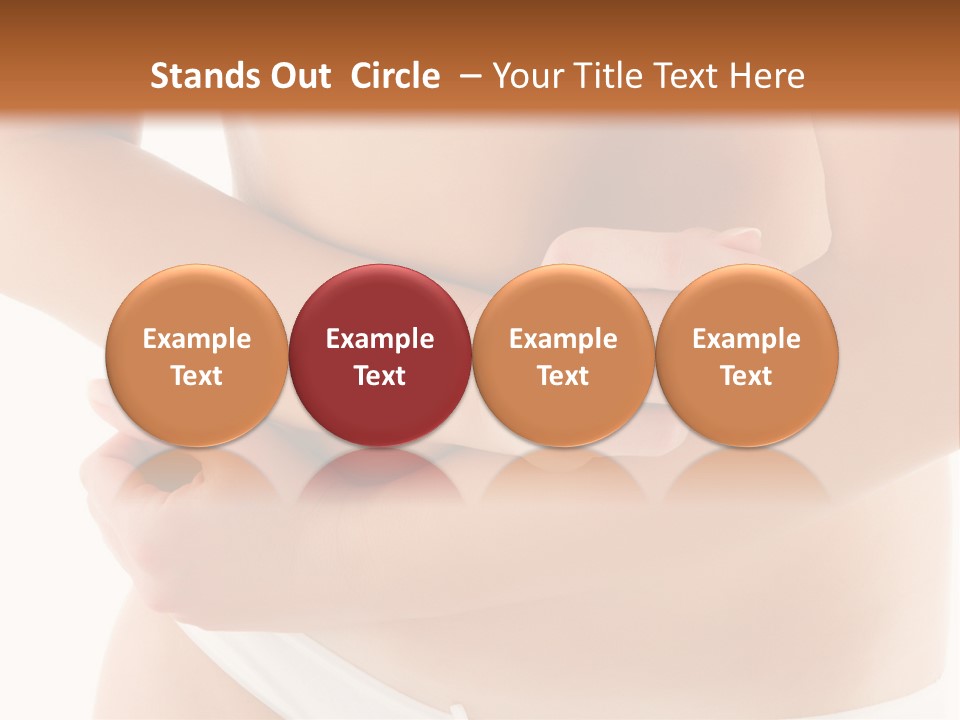 Stands Out Circle – Your Title Text Here

Example Text

Example Text

Example Text

Example Text